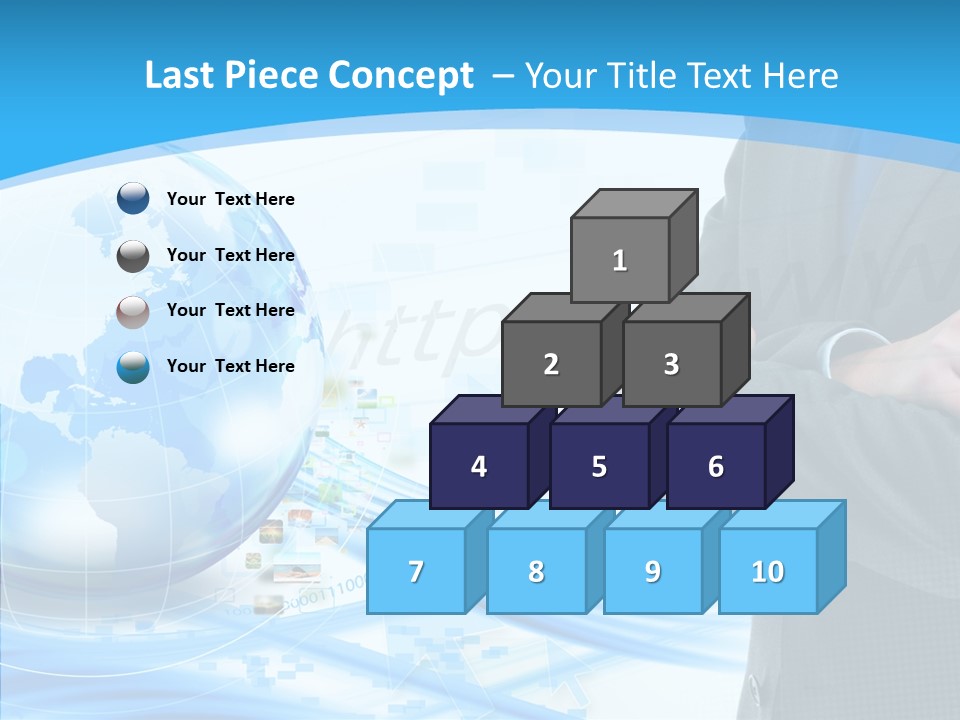 Last Piece Concept – Your Title Text Here

Your Text Here

Your Text Here

Your Text Here

Your Text Here

1

2

3

4

5

6

7

8

9

10